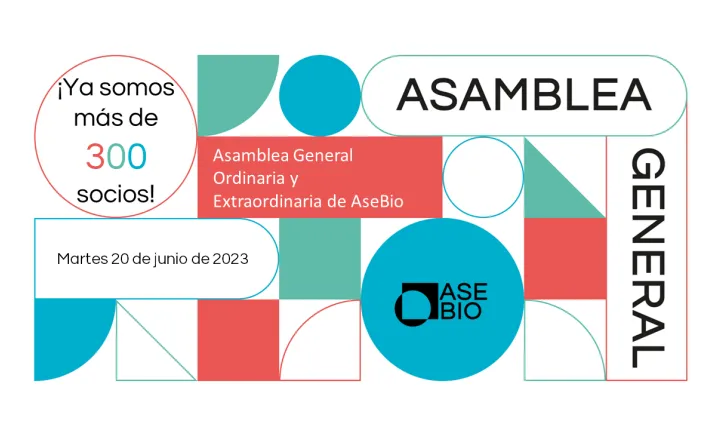 ¡Ya somos más de 300 socios!

ASAMBLEA

GENERAL

Asamblea General Ordinaria y Extraordinaria de AseBio

Martes 20 de junio de 2023

ASE BIO